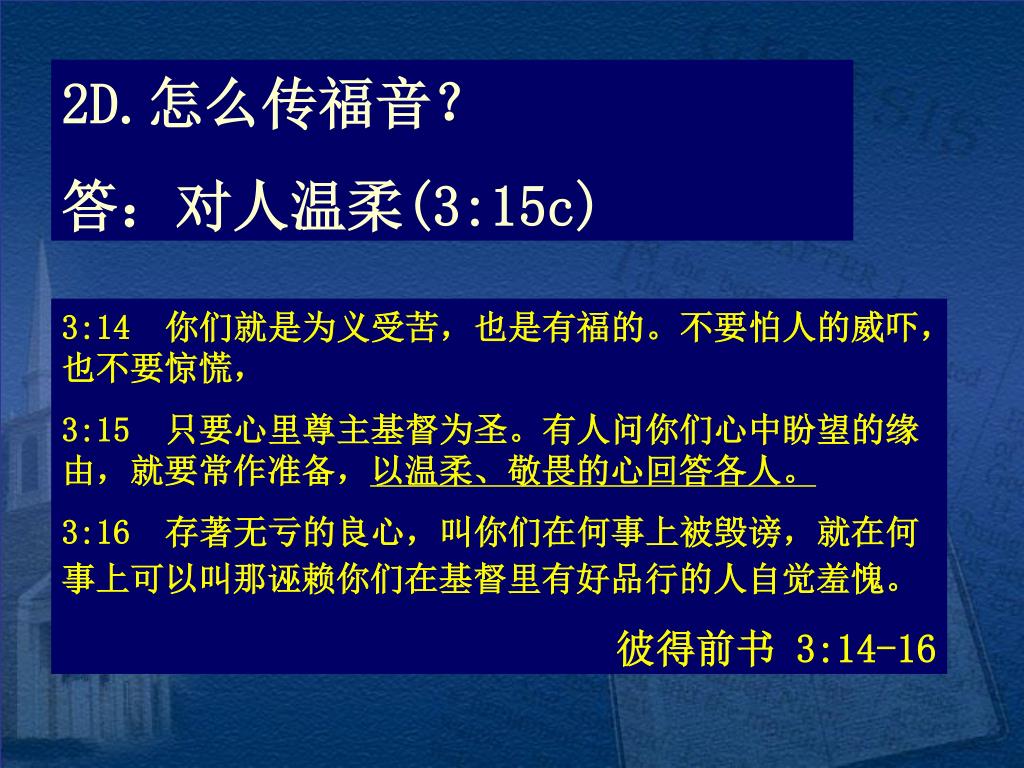 2D.怎么传福音？

答：对人温柔(3:15c)

3:14　你们就是为义受苦，也是有福的。不要怕人的威吓，也不要惊慌，

3:15　只要心里尊主基督为圣。有人问你们心中盼望的缘由，就要常作准备，以温柔、敬畏的心回答各人。

3:16　存著无亏的良心，叫你们在何事上被毁谤，就在何事上可以叫那诬赖你们在基督里有好品行的人自觉羞愧。

彼得前书 3:14-16